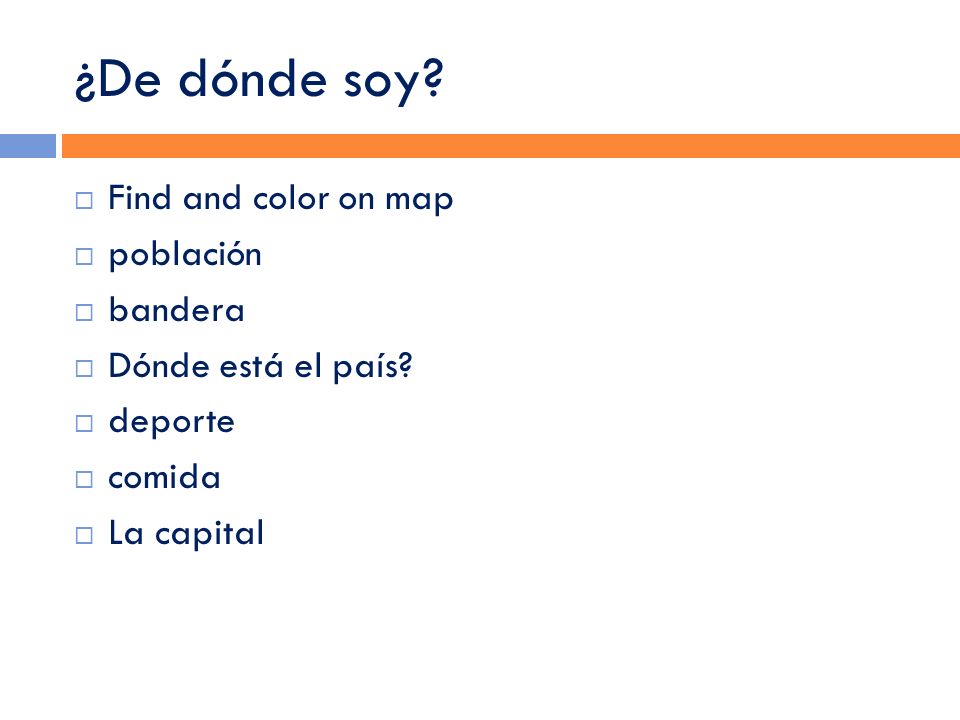 ¿De dónde soy?

□ Find and color on map
□ población
□ bandera
□ Dónde está el país?
□ deporte
□ comida
□ La capital